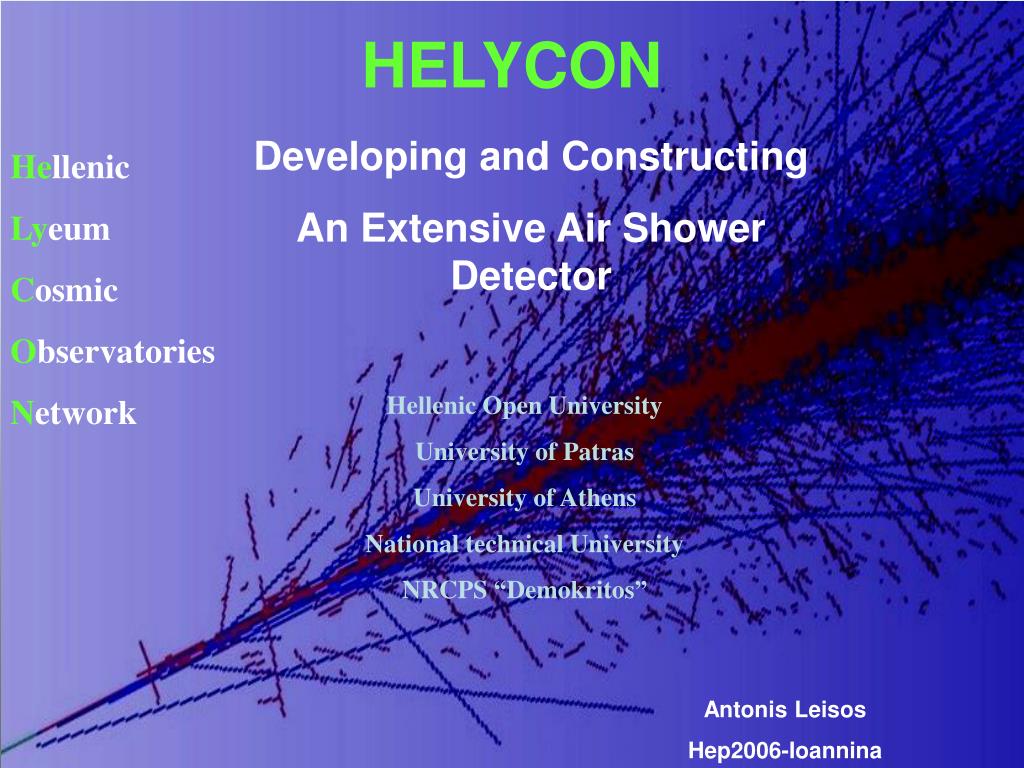 HELYCON

Hellenic
Lyeum
Cosmic
Observatories
Network

Developing and Constructing

An Extensive Air Shower Detector

Hellenic Open University

University of Patras

University of Athens

National technical University

NRCPS “Demokritos”

Antonis Leisos

Hep2006-Ioannina